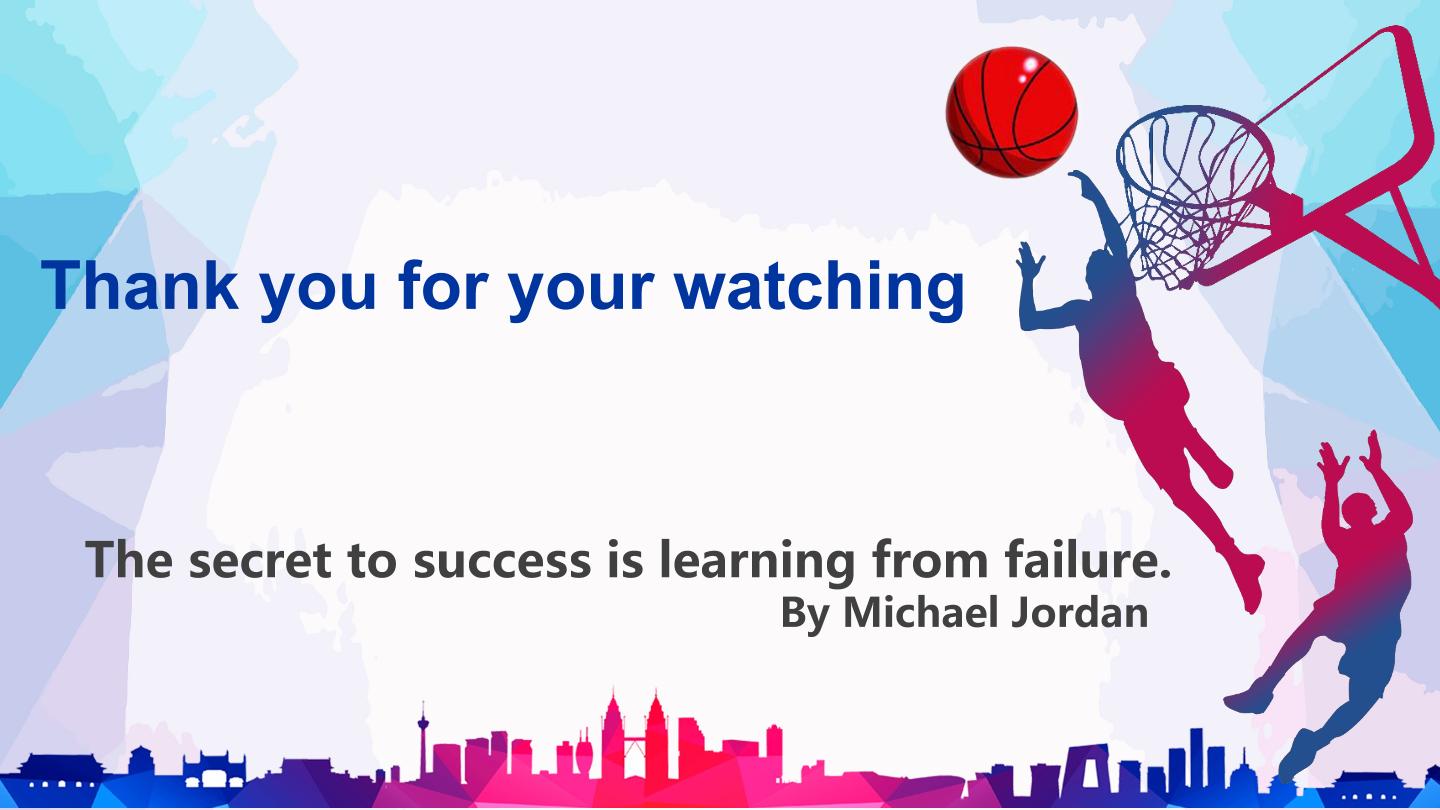 Thank you for your watching

The secret to success is learning from failure.
By Michael Jordan